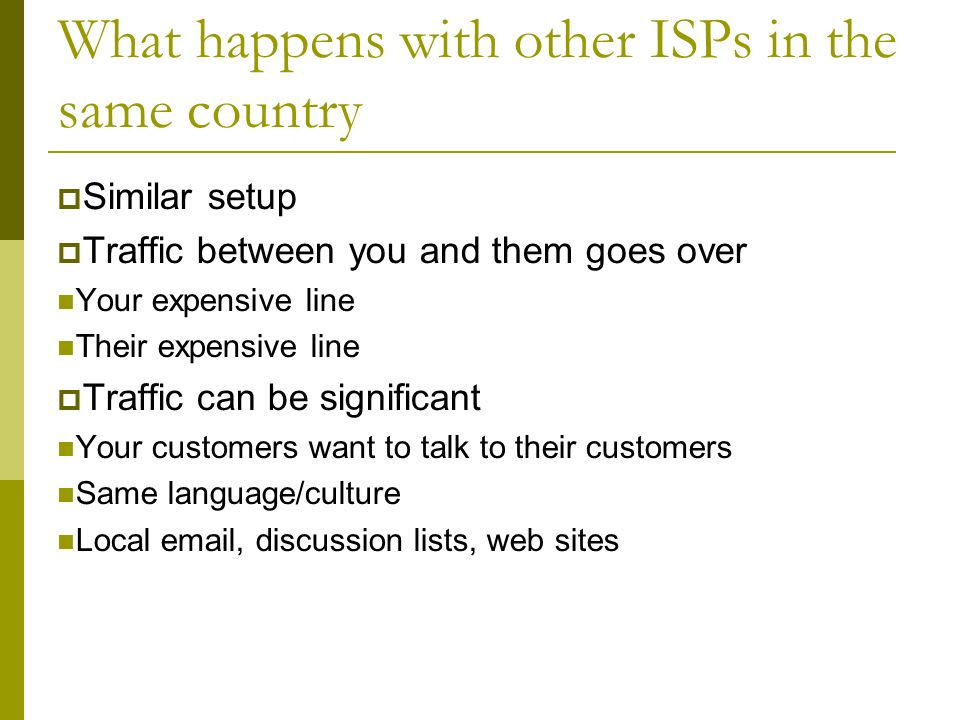 What happens with other ISPs in the same country

Similar setup

Traffic between you and them goes over

Your expensive line

Their expensive line

Traffic can be significant

Your customers want to talk to their customers

Same language/culture

Local email, discussion lists, web sites